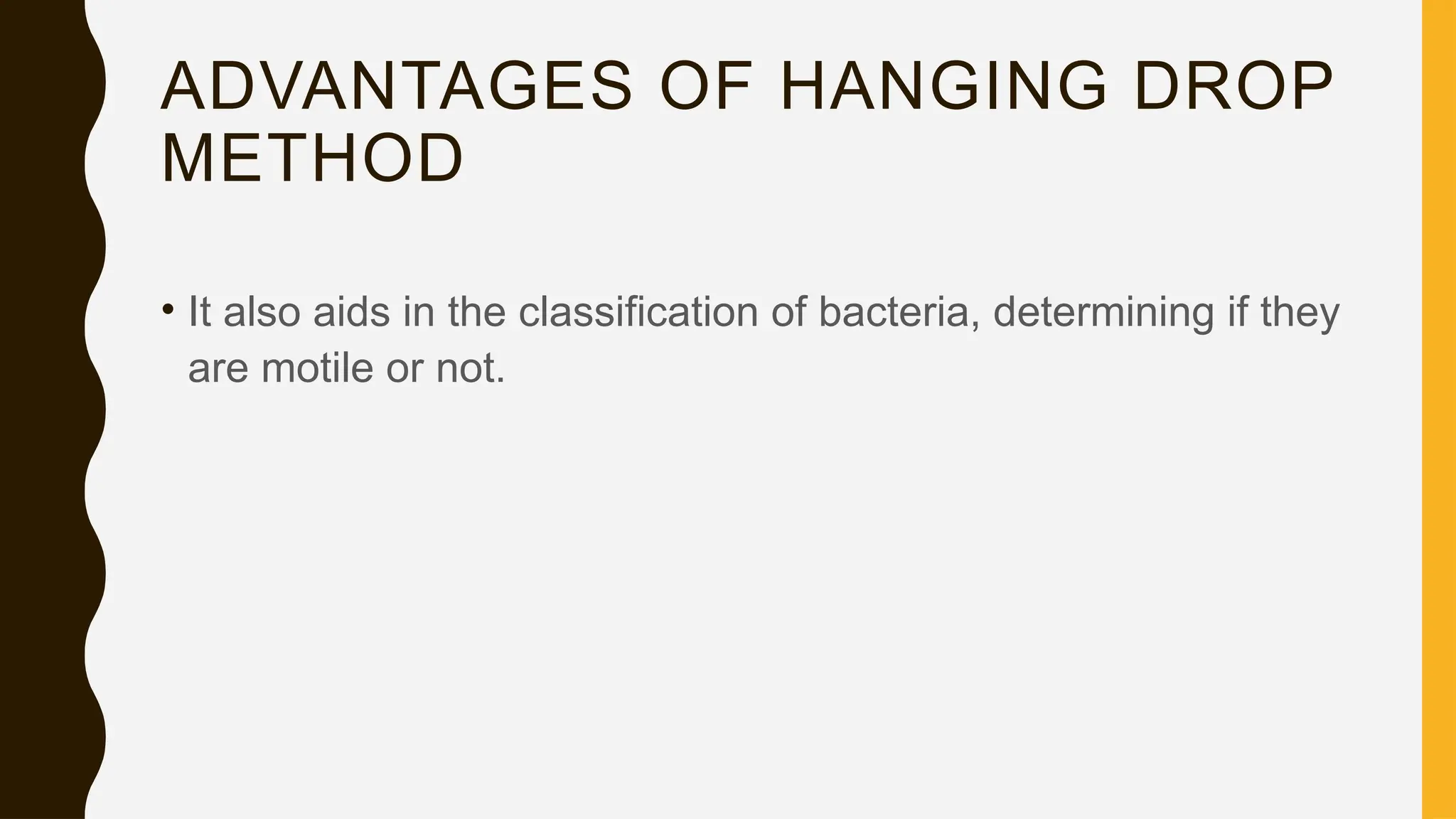 ADVANTAGES OF HANGING DROP METHOD

• It also aids in the classification of bacteria, determining if they are motile or not.